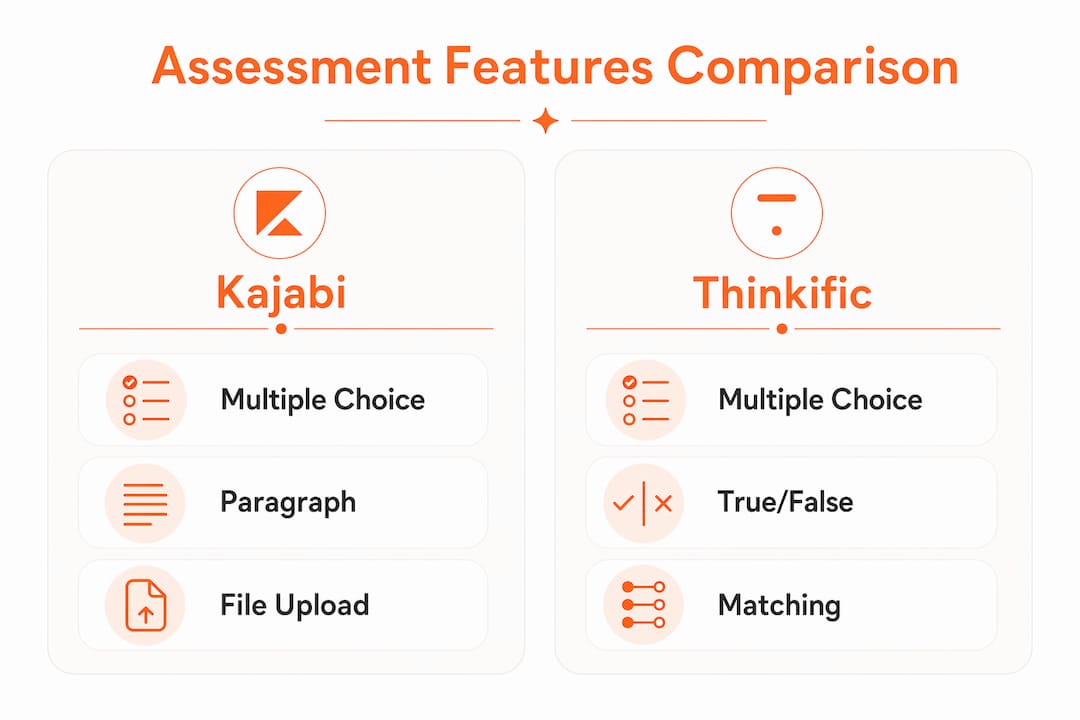 Assessment Features Comparison

Kajabi

Multiple Choice

Paragraph

File Upload

Thinkific

Multiple Choice

True/False

Matching